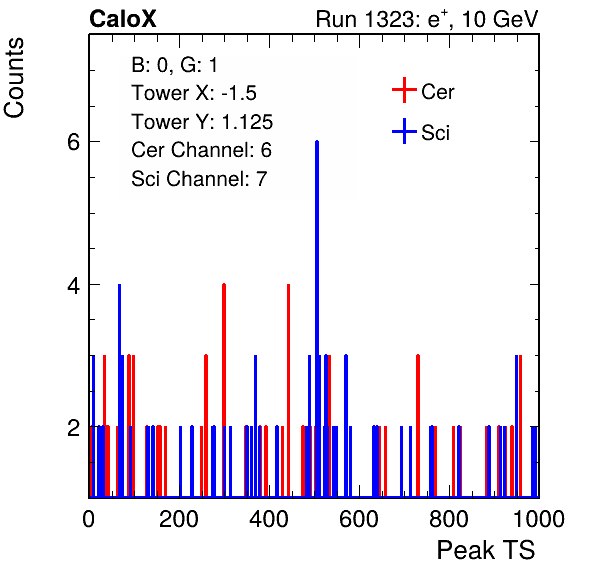 CaloX

Run 1323: $e^{+}$, 10 GeV

Counts

B: 0, G: 1
Tower X: -1.5
Tower Y: 1.125
Cer Channel: 6
Sci Channel: 7

Cer
Sci

6
4
2

0
200
400
600
800
1000

Peak TS